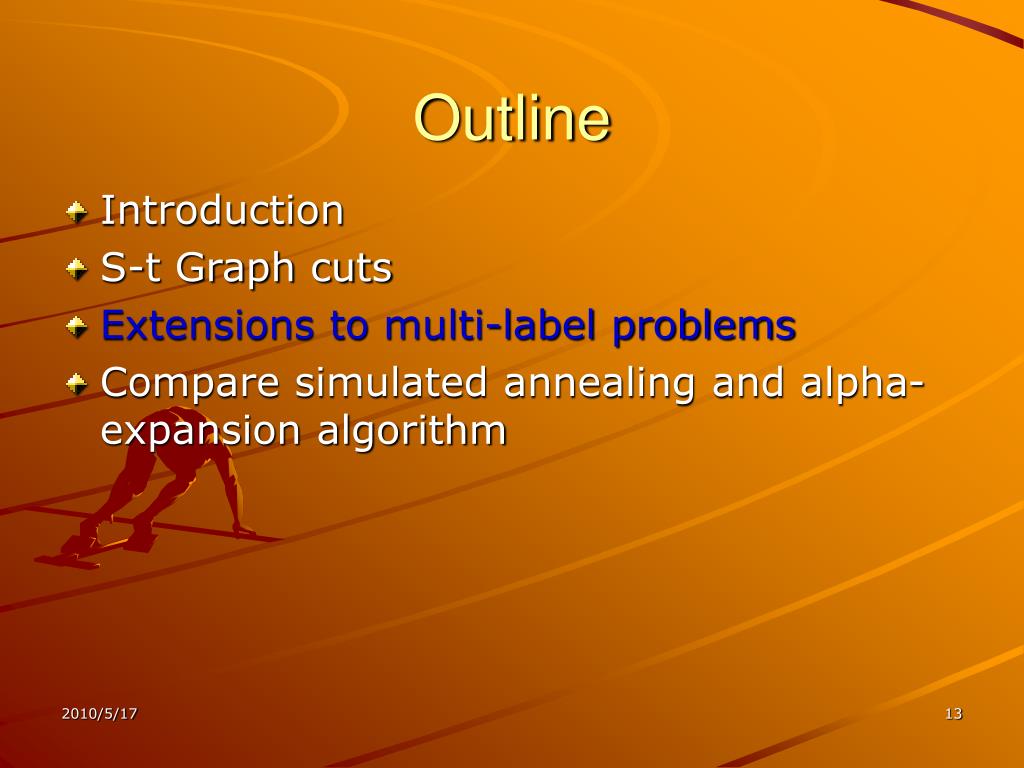 Outline

Introduction
S-t Graph cuts
Extensions to multi-label problems
Compare simulated annealing and alpha-expansion algorithm

2010/5/17

13